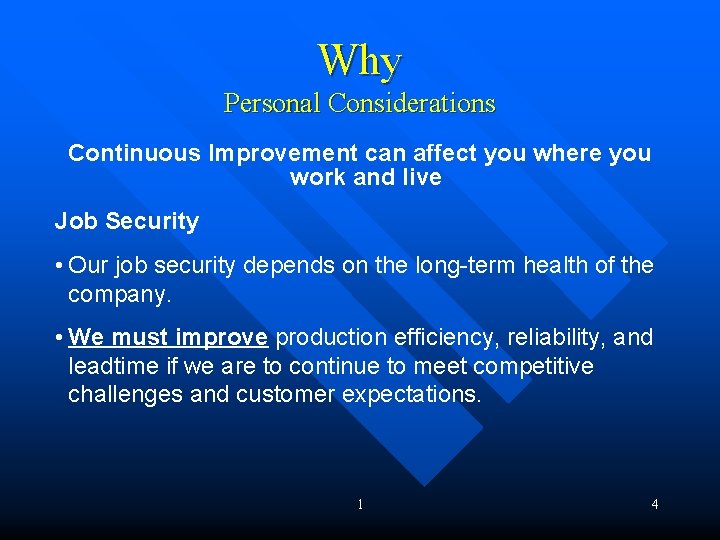 Why
Personal Considerations

Continuous Improvement can affect you where you work and live

Job Security

• Our job security depends on the long-term health of the company.

• We must improve production efficiency, reliability, and leadtime if we are to continue to meet competitive challenges and customer expectations.

1

4